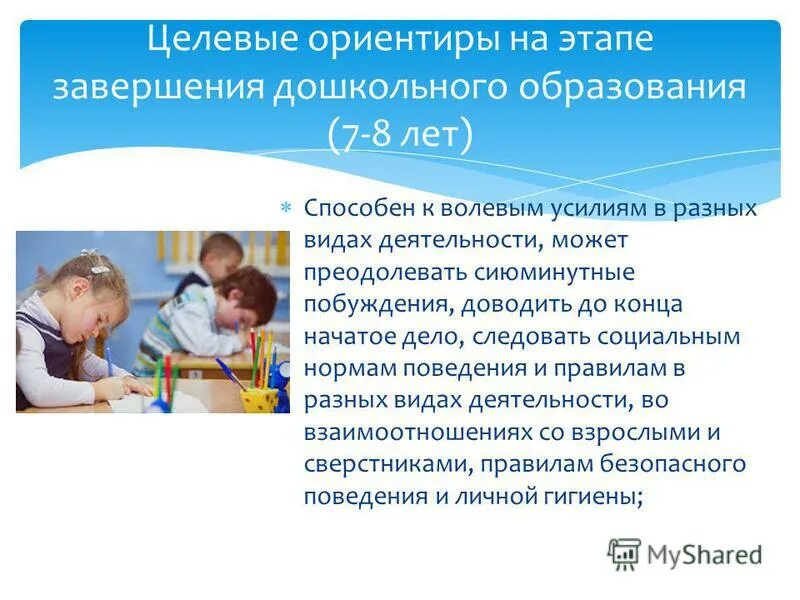 Целевые ориентиры на этапе завершения дошкольного образования (7-8 лет)

* Способен к волевым усилиям в разных видах деятельности, может преодолевать сиюминутные побуждения, доводить до конца начатое дело, следовать социальным нормам поведения и правилам в разных видах деятельности, во взаимоотношениях со взрослыми и сверстниками, правилам безопасного поведения и личной гигиены;

MyShared